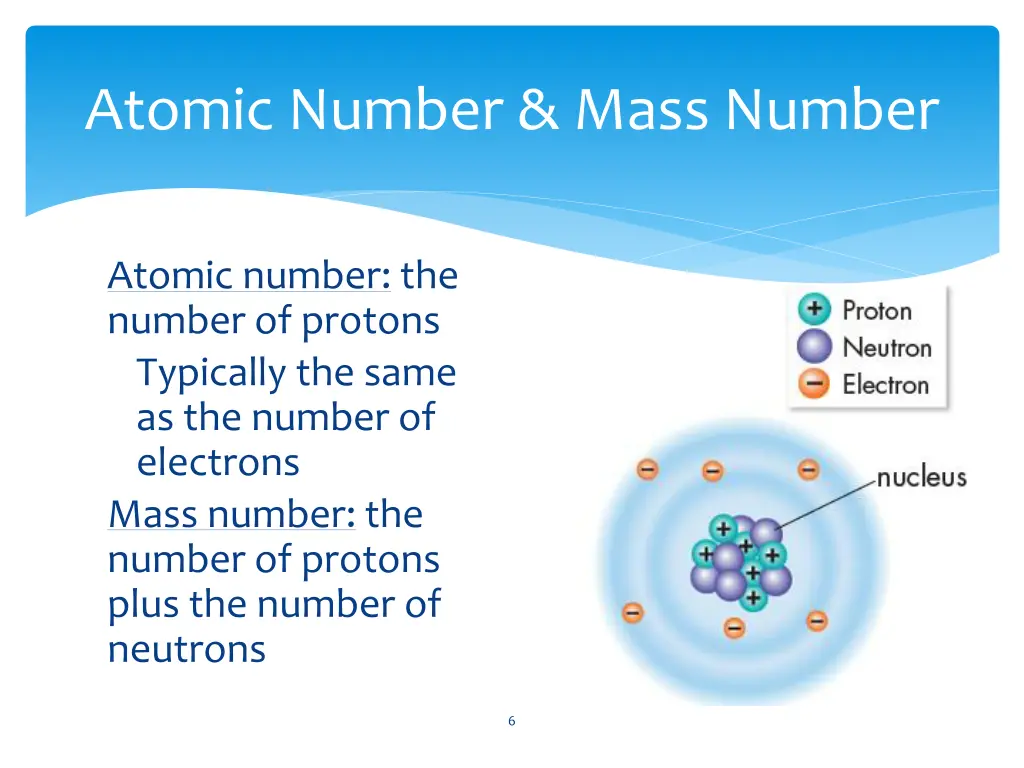 Atomic Number & Mass Number

Atomic number: the number of protons

Typically the same as the number of electrons

Mass number: the number of protons plus the number of neutrons

Proton
Neutron
Electron

nucleus

6